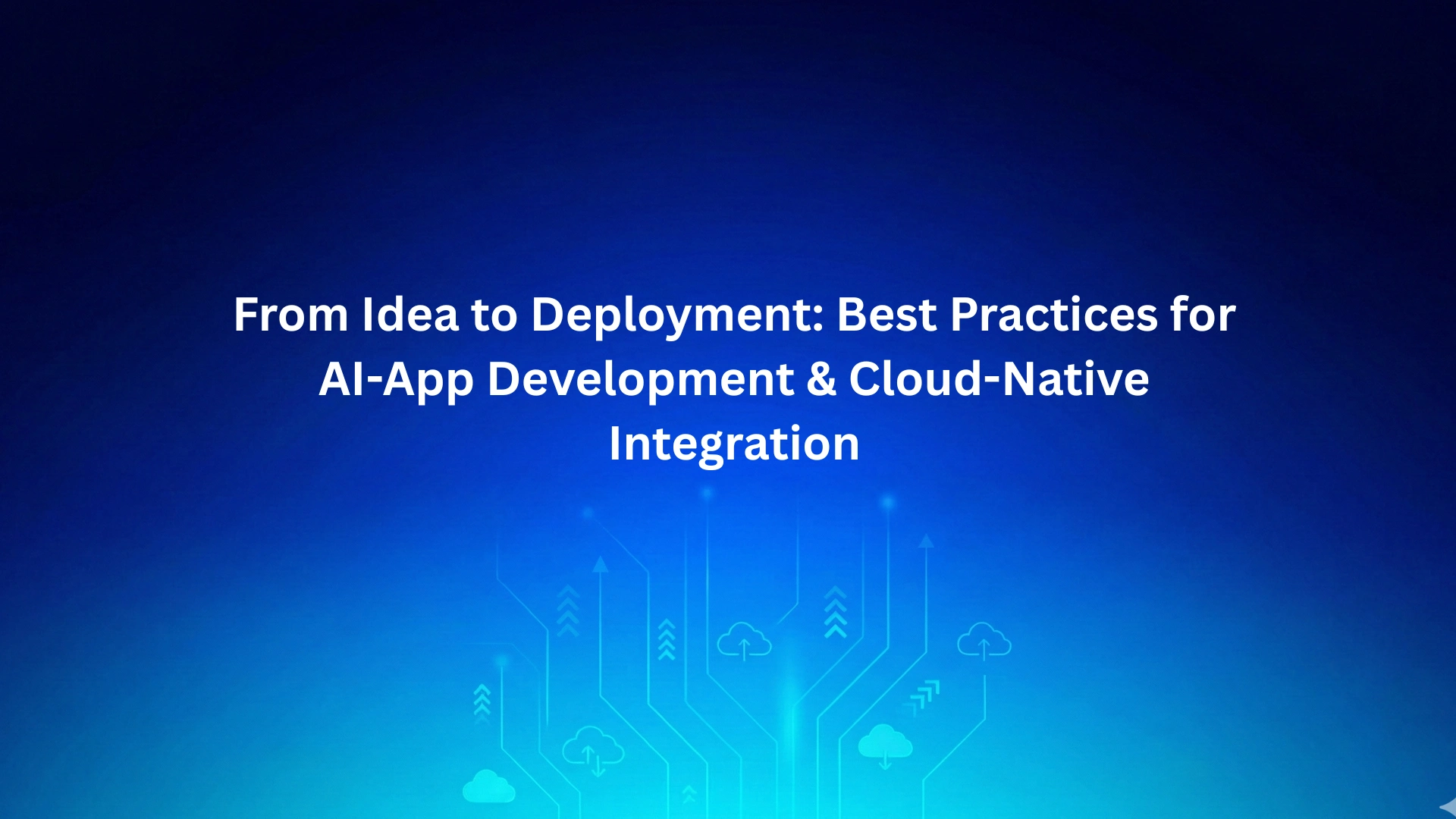 From Idea to Deployment: Best Practices for AI-App Development & Cloud-Native Integration